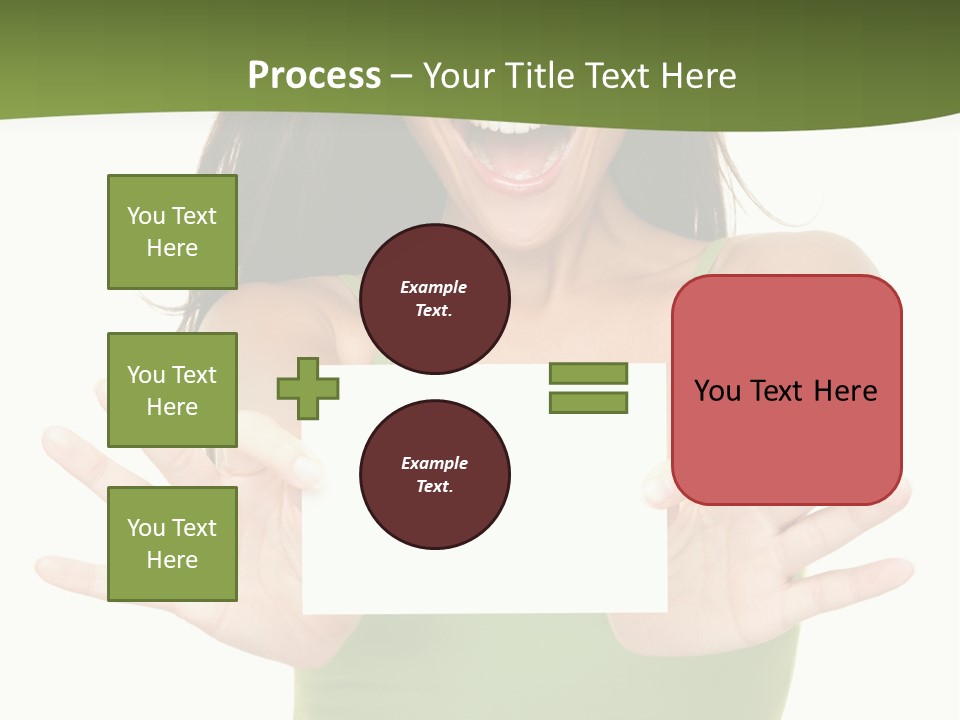 Process – Your Title Text Here

You Text Here

You Text Here

You Text Here

Example Text.

Example Text.

You Text Here